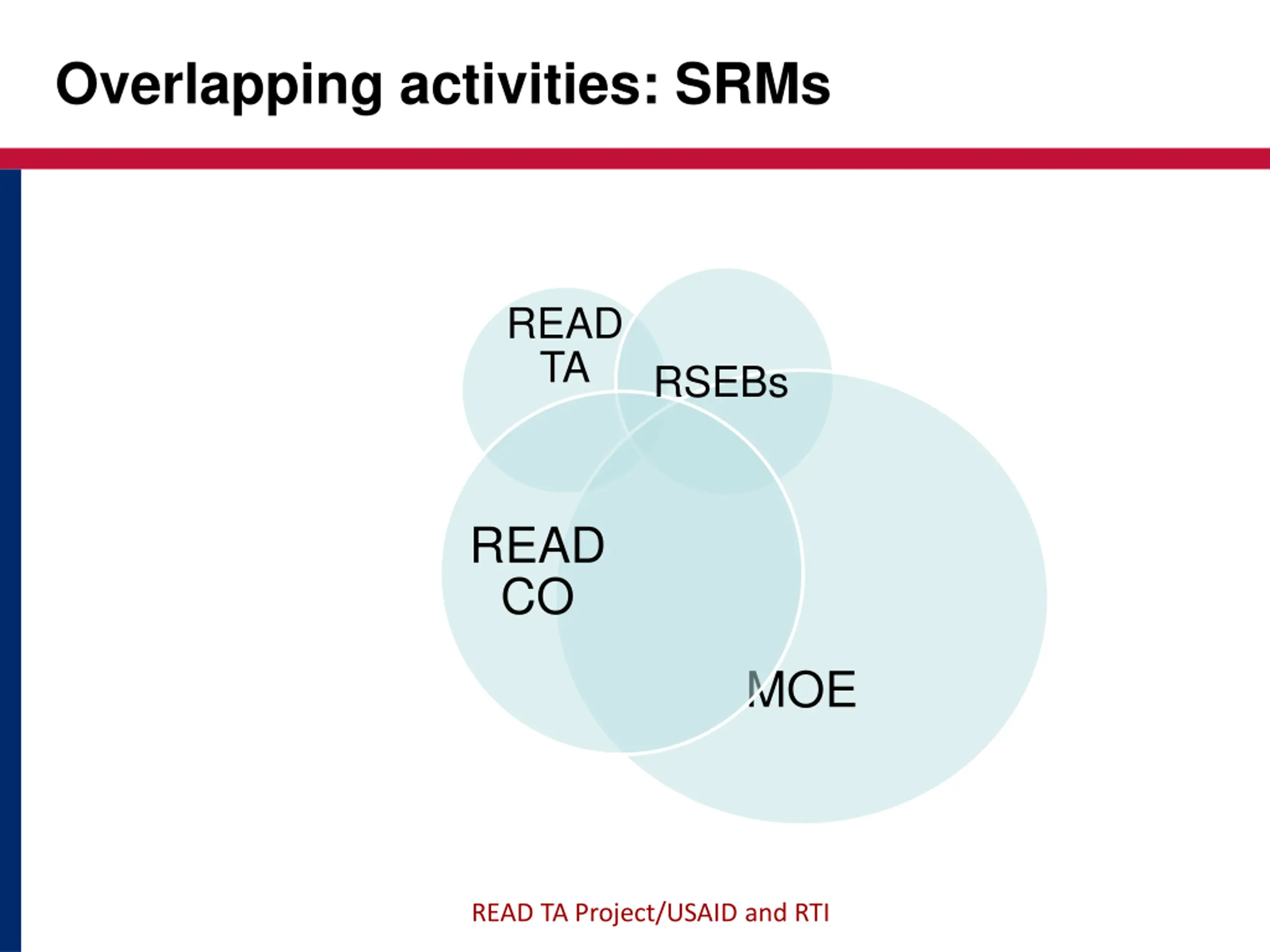 Overlapping activities: SRMs

READ TA

RSEBs

READ CO

MOE

READ TA Project/USAID and RTI